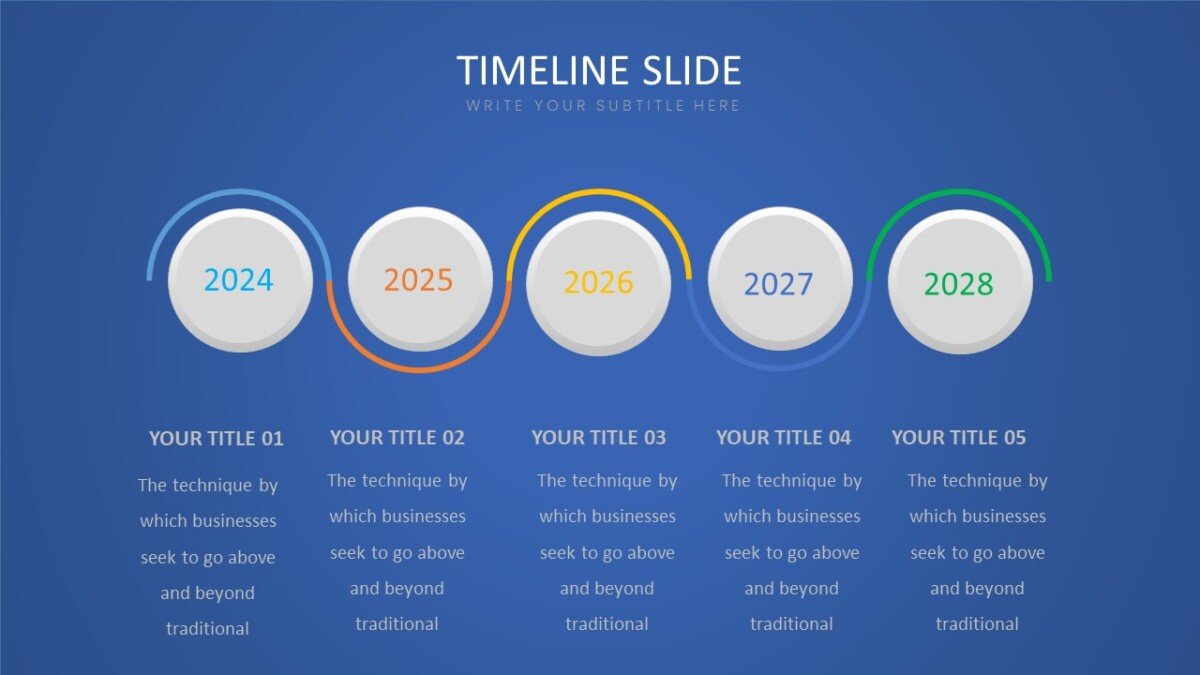 TIMELINE SLIDE
WRITE YOUR SUBTITLE HERE

2024

2025

2026

2027

2028

YOUR TITLE 01

The technique by which businesses seek to go above and beyond traditional

YOUR TITLE 02

The technique by which businesses seek to go above and beyond traditional

YOUR TITLE 03

The technique by which businesses seek to go above and beyond traditional

YOUR TITLE 04

The technique by which businesses seek to go above and beyond traditional

YOUR TITLE 05

The technique by which businesses seek to go above and beyond traditional